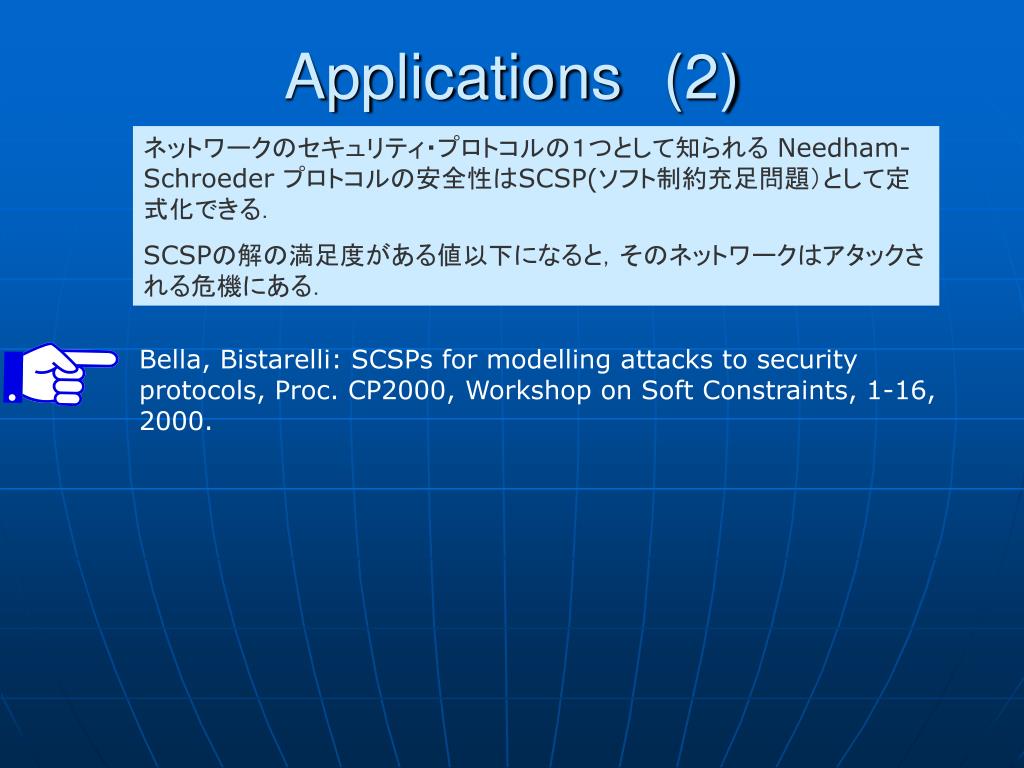 Applications (2)

ネットワークのセキュリティ･プロトコルの1つとして知られる Needham-Schroeder プロトコルの安全性はSCSP(ソフト制約充足問題）として定式化できる.

SCSPの解の満足度がある値以下になると, そのネットワークはアタックされる危機にある.

Bella, Bistarelli: SCSPs for modelling attacks to security protocols, Proc. CP2000, Workshop on Soft Constraints, 1-16, 2000.